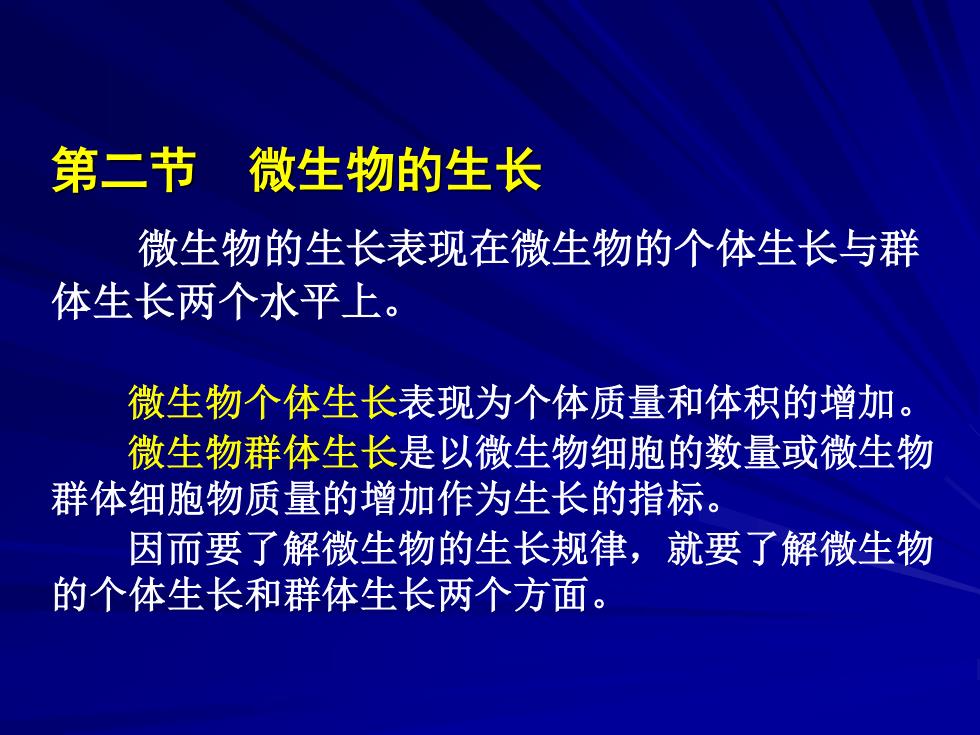 第二节　微生物的生长

微生物的生长表现在微生物的个体生长与群体生长两个水平上。

微生物个体生长表现为个体质量和体积的增加。

微生物群体生长是以微生物细胞的数量或微生物群体细胞物质量的增加作为生长的指标。

因而要了解微生物的生长规律，就要了解微生物的个体生长和群体生长两个方面。